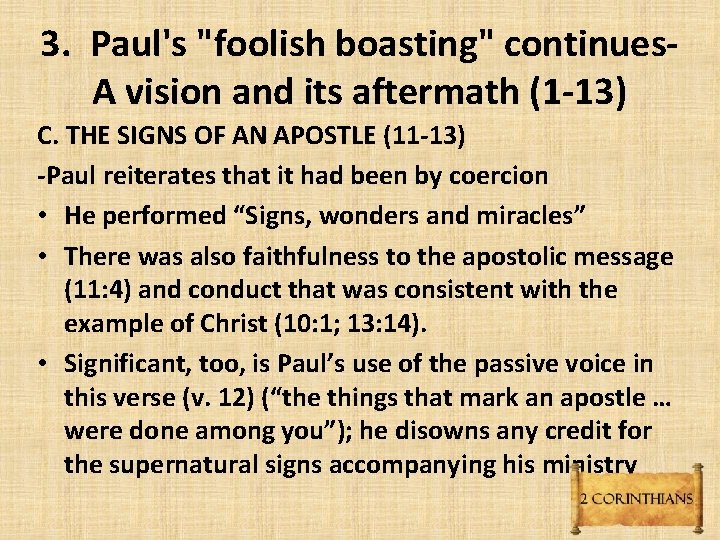 3. Paul's "foolish boasting" continues- A vision and its aftermath (1-13)

C. THE SIGNS OF AN APOSTLE (11-13)

-Paul reiterates that it had been by coercion

• He performed “Signs, wonders and miracles”

• There was also faithfulness to the apostolic message (11:4) and conduct that was consistent with the example of Christ (10:1; 13:14).

• Significant, too, is Paul’s use of the passive voice in this verse (v. 12) (“the things that mark an apostle … were done among you”); he disowns any credit for the supernatural signs accompanying his ministry

2 CORINTHIANS